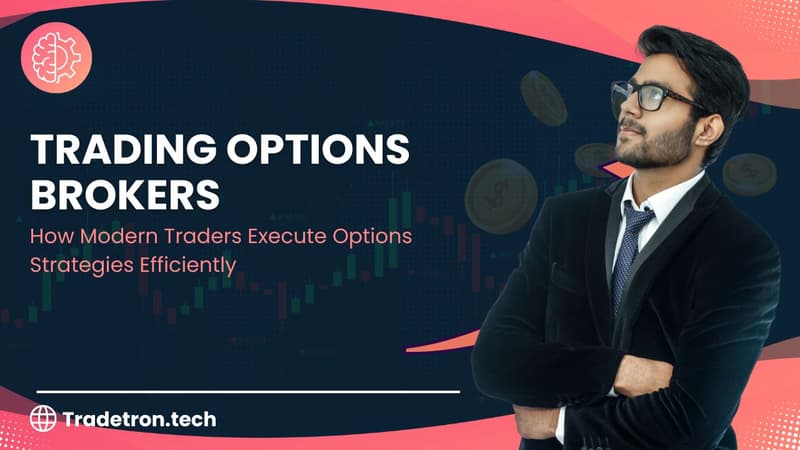 TRADING OPTIONS BROKERS

How Modern Traders Execute Options Strategies Efficiently

Tradetron.tech